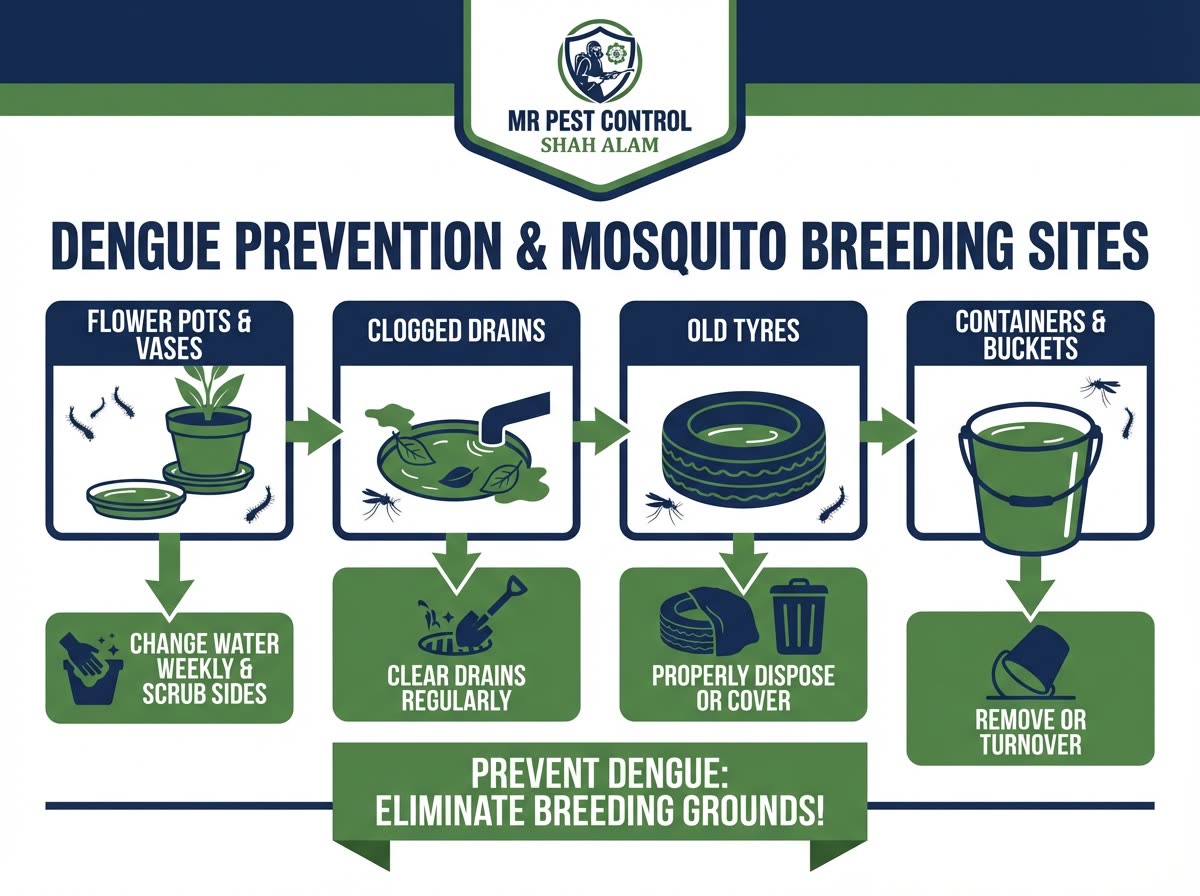 MR PEST CONTROL
SHAH ALAM

DENGUE PREVENTION & MOSQUITO BREEDING SITES

FLOWER POTS & VASES

CLOGGED DRAINS

OLD TYRES

CONTAINERS & BUCKETS

CHANGE WATER WEEKLY & SCRUB SIDES

CLEAR DRAINS REGULARLY

PROPERLY DISPOSE OR COVER

REMOVE OR TURNOVER

PREVENT DENGUE: ELIMINATE BREEDING GROUNDS!